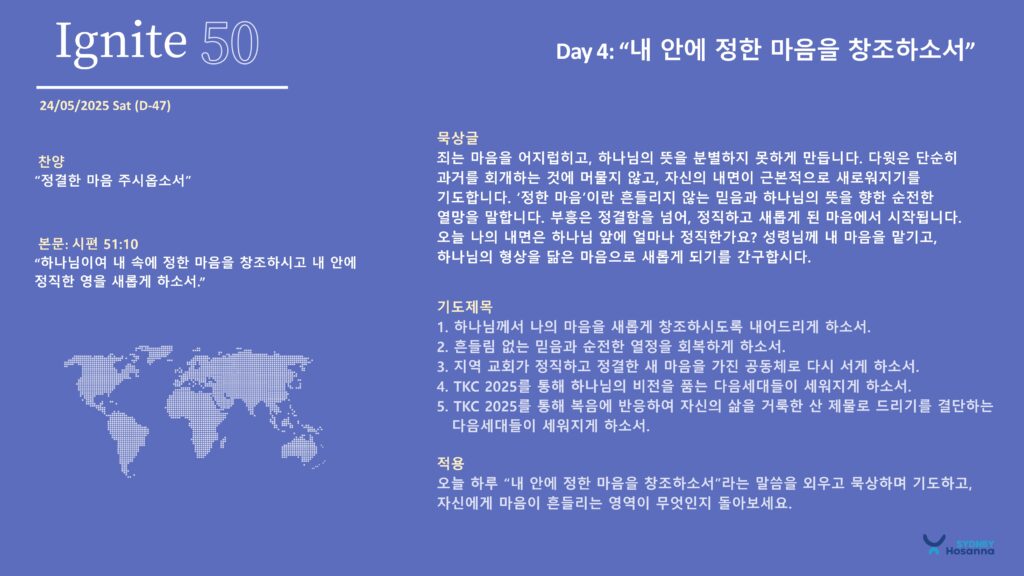 Ignite 50

24/05/2025 Sat (D-47)

찬양
“정결한 마음 주시옵소서”

본문: 시편 51:10
“하나님이여 내 속에 정한 마음을 창조하시고 내 안에 정직한 영을 새롭게 하소서.”

Day 4: “내 안에 정한 마음을 창조하소서”

묵상글
죄는 마음을 어지럽히고, 하나님의 뜻을 분별하지 못하게 만듭니다. 다윗은 단순히 과거를 회개하는 것에 머물지 않고, 자신의 내면이 근본적으로 새로워지기를 기도합니다. ‘정한 마음’이란 흔들리지 않는 믿음과 하나님의 뜻을 향한 순전한 열망을 말합니다. 부흥은 정결함을 넘어, 정직하고 새롭게 된 마음에서 시작됩니다. 오늘 나의 내면은 하나님 앞에 얼마나 정직한가요? 성령님께 내 마음을 맡기고, 하나님의 형상을 닮은 마음으로 새롭게 되기를 간구합시다.

기도제목
1. 하나님께서 나의 마음을 새롭게 창조하시도록 내어드리게 하소서.
2. 흔들림 없는 믿음과 순전한 열정을 회복하게 하소서.
3. 지역 교회가 정직하고 정결한 새 마음을 가진 공동체로 다시 서게 하소서.
4. TKC 2025를 통해 하나님의 비전을 품는 다음세대들이 세워지게 하소서.
5. TKC 2025를 통해 복음에 반응하여 자신의 삶을 거룩한 산 제물로 드리기를 결단하는 다음세대들이 세워지게 하소서.

적용
오늘 하루 “내 안에 정한 마음을 창조하소서”라는 말씀을 외우고 묵상하며 기도하고, 자신에게 마음이 흔들리는 영역이 무엇인지 돌아보세요.

SYDNEY Hosanna